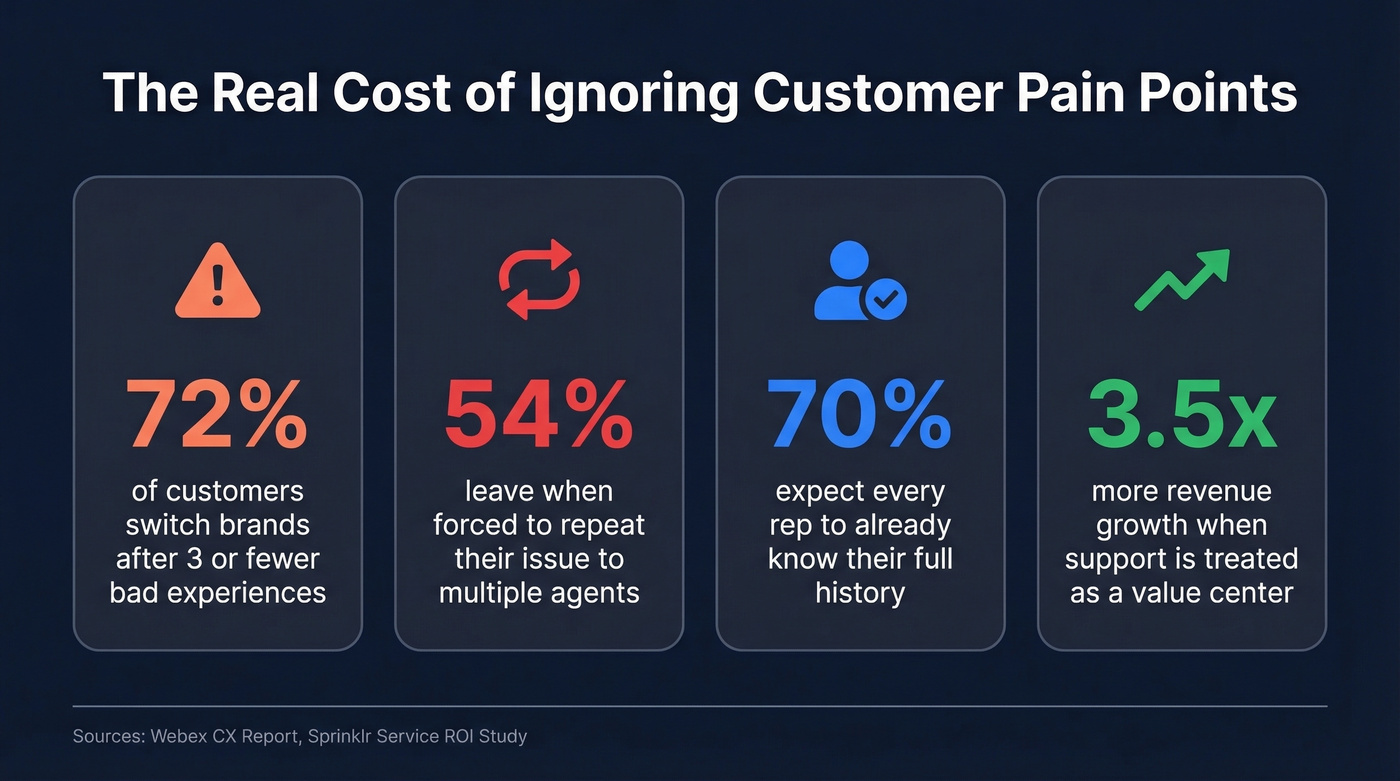 The Real Cost of Ignoring Customer Pain Points

72%

of customers switch brands after 3 or fewer bad experiences

54%

leave when forced to repeat their issue to multiple agents

70%

expect every rep to already know their full history

3.5x

more revenue growth when support is treated as a value center

Sources: Webex CX Report, Sprinklr Service ROI Study